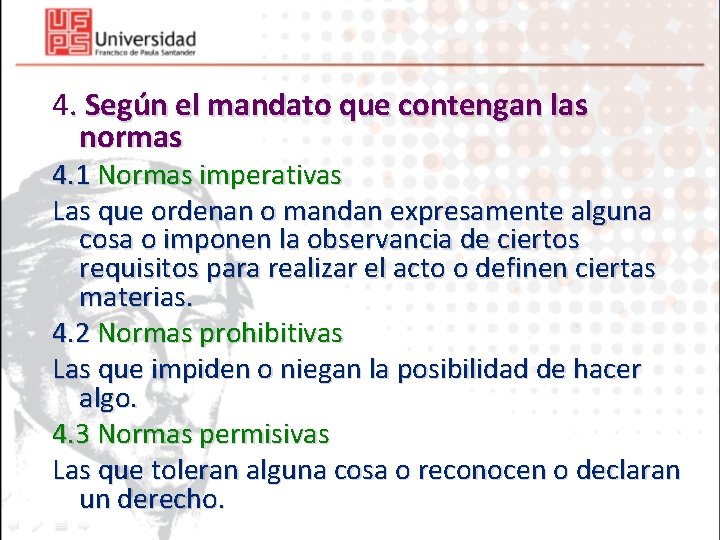 UFPS Universidad
Francisco de Paula Santander

4. Según el mandato que contengan las normas

4.1 Normas imperativas

Las que ordenan o mandan expresamente alguna cosa o imponen la observancia de ciertos requisitos para realizar el acto o definen ciertas materias.

4.2 Normas prohibitivas

Las que impiden o niegan la posibilidad de hacer algo.

4.3 Normas permisivas

Las que toleran alguna cosa o reconocen o declaran un derecho.